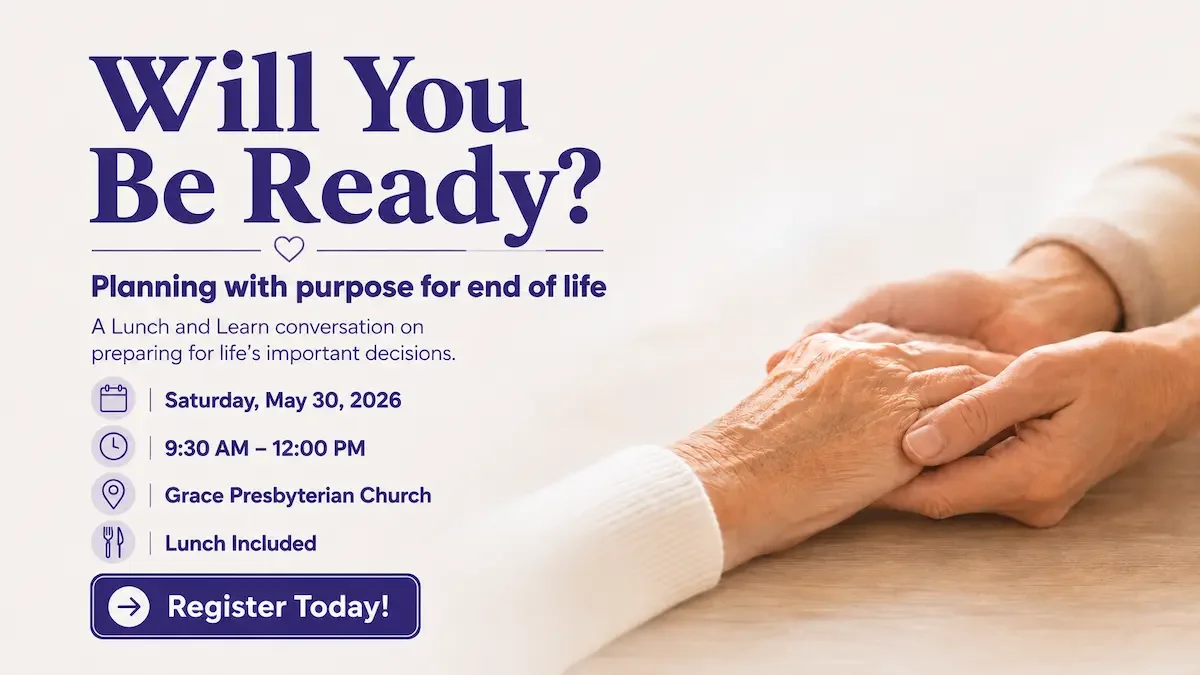 Will You Be Ready?

Planning with purpose for end of life

A Lunch and Learn conversation on preparing for life's important decisions.

Saturday, May 30, 2026

9:30 AM – 12:00 PM

Grace Presbyterian Church

Lunch Included

Register Today!